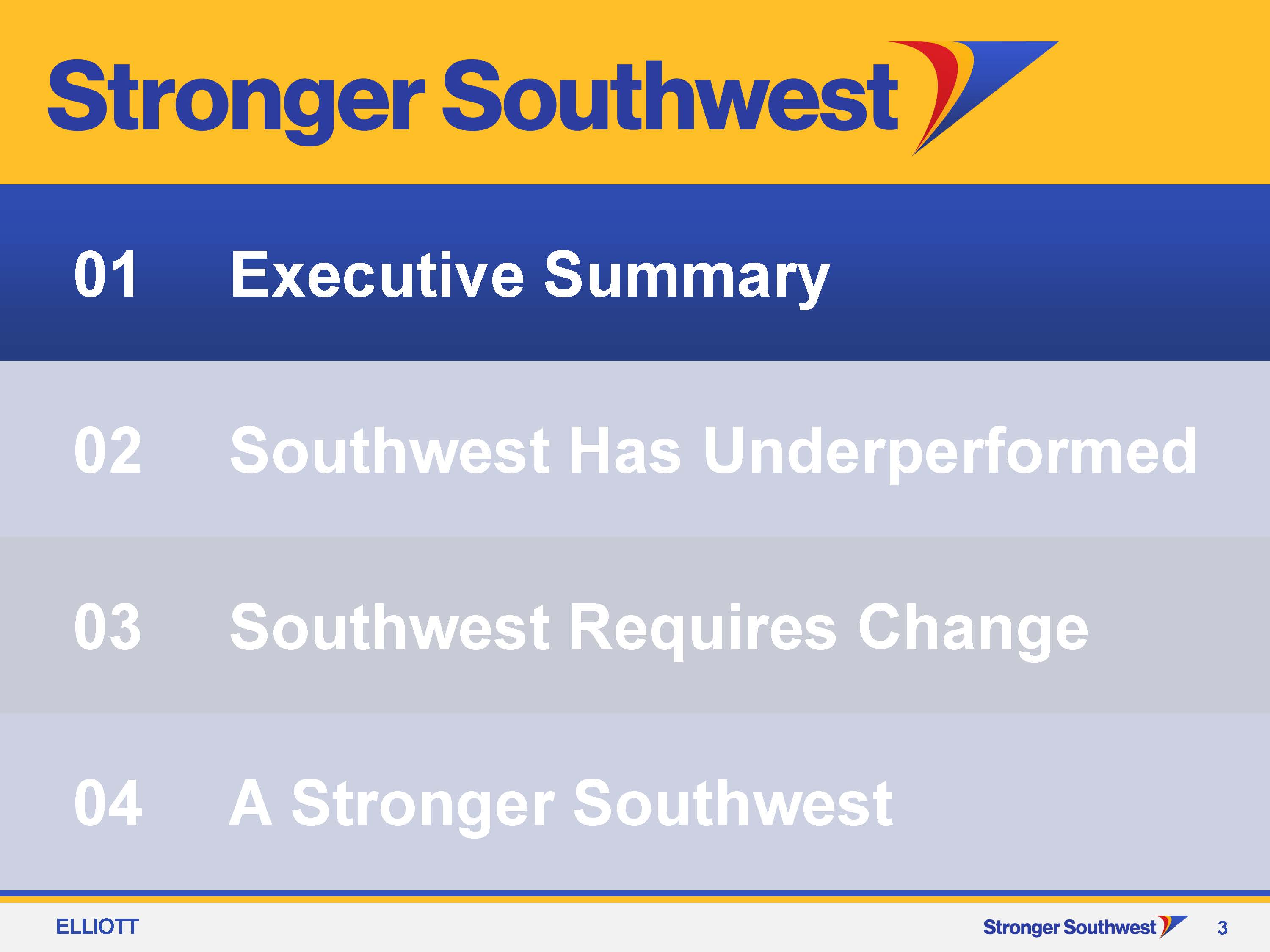 Stronger Southwest

01 Executive Summary

02 Southwest Has Underperformed

03 Southwest Requires Change

04 A Stronger Southwest

ELLIOTT

Stronger Southwest 3